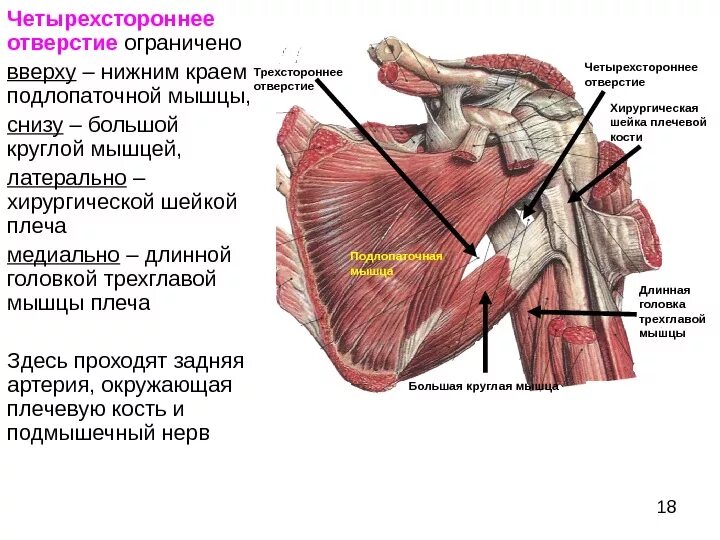 Четырехстороннее отверстие ограничено

вверху – нижним краем подлопаточной мышцы,

снизу – большой круглой мышцей,

латерально – хирургической шейкой плеча

медиально – длинной головкой трехглавой мышцы плеча

Здесь проходят задняя артерия, окружающая плечевую кость и подмышечный нерв

Трехстороннее отверстие

Четырехстороннее отверстие

Хирургическая шейка плечевой кости

Подлопаточная мышца

Длинная головка трехглавой мышцы

Большая круглая мышца

18